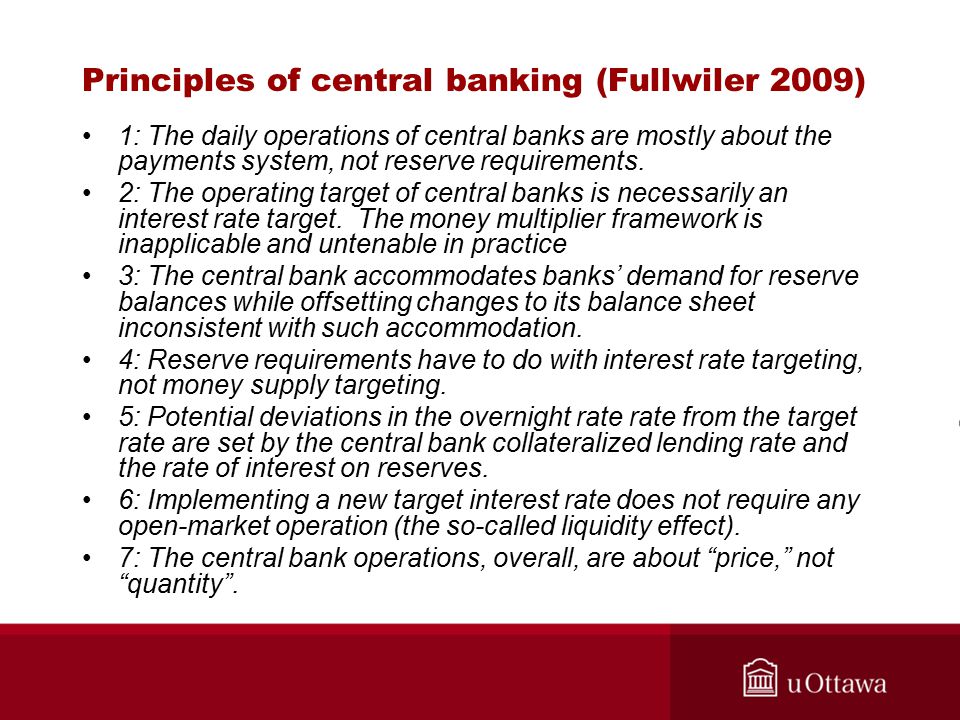 Principles of central banking (Fullwiler 2009)

• 1: The daily operations of central banks are mostly about the payments system, not reserve requirements.
• 2: The operating target of central banks is necessarily an interest rate target. The money multiplier framework is inapplicable and untenable in practice
• 3: The central bank accommodates banks' demand for reserve balances while offsetting changes to its balance sheet inconsistent with such accommodation.
• 4: Reserve requirements have to do with interest rate targeting, not money supply targeting.
• 5: Potential deviations in the overnight rate rate from the target rate are set by the central bank collateralized lending rate and the rate of interest on reserves.
• 6: Implementing a new target interest rate does not require any open-market operation (the so-called liquidity effect).
• 7: The central bank operations, overall, are about "price," not "quantity".

uOttawa